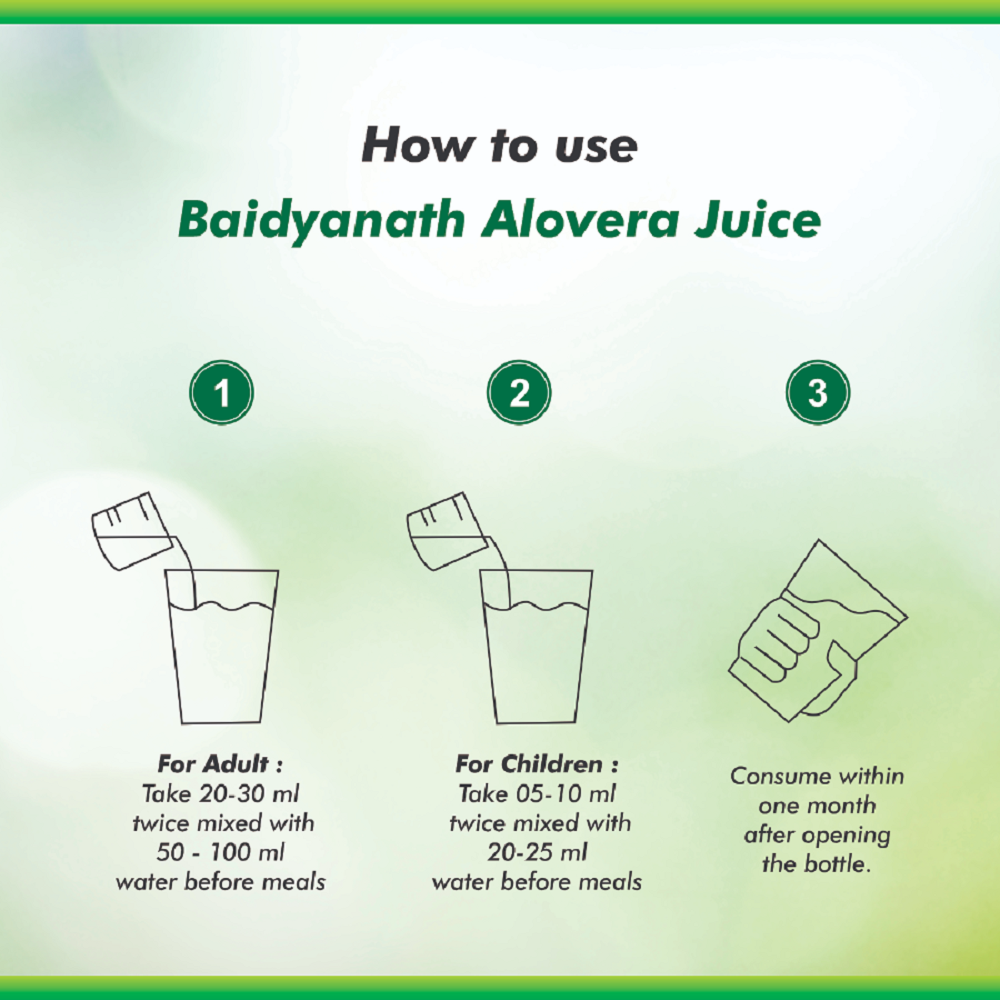 How to use
Baidyanath Alovera Juice

1

For Adult :
Take 20-30 ml twice mixed with 50 - 100 ml water before meals

2

For Children :
Take 05-10 ml twice mixed with 20-25 ml water before meals

3

Consume within one month after opening the bottle.